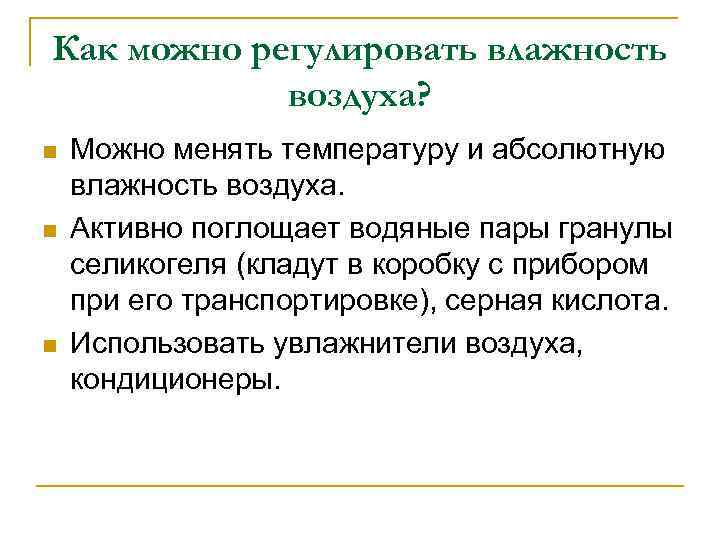 Как можно регулировать влажность воздуха?

Можно менять температуру и абсолютную влажность воздуха.

Активно поглощает водяные пары гранулы селикогеля (кладут в коробку с прибором при его транспортировке), серная кислота.

Использовать увлажнители воздуха, кондиционеры.